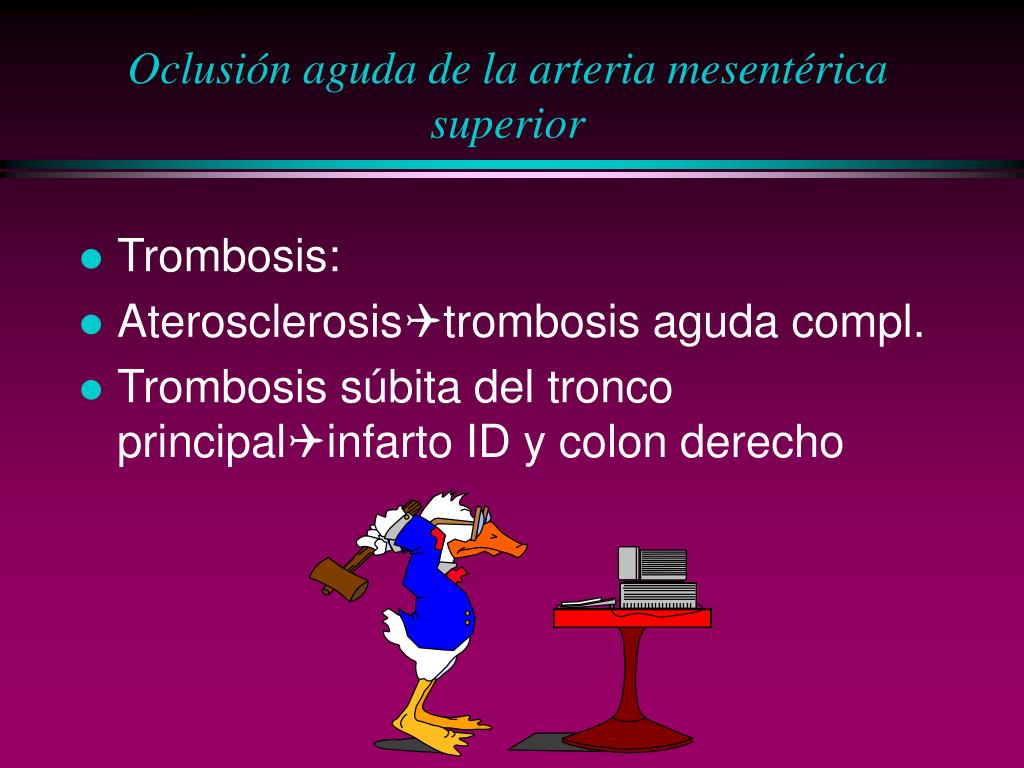 Oclusión aguda de la arteria mesentérica superior

- Trombosis:
- Aterosclerosis✈trombosis aguda compl.
- Trombosis súbita del tronco principal✈infarto ID y colon derecho